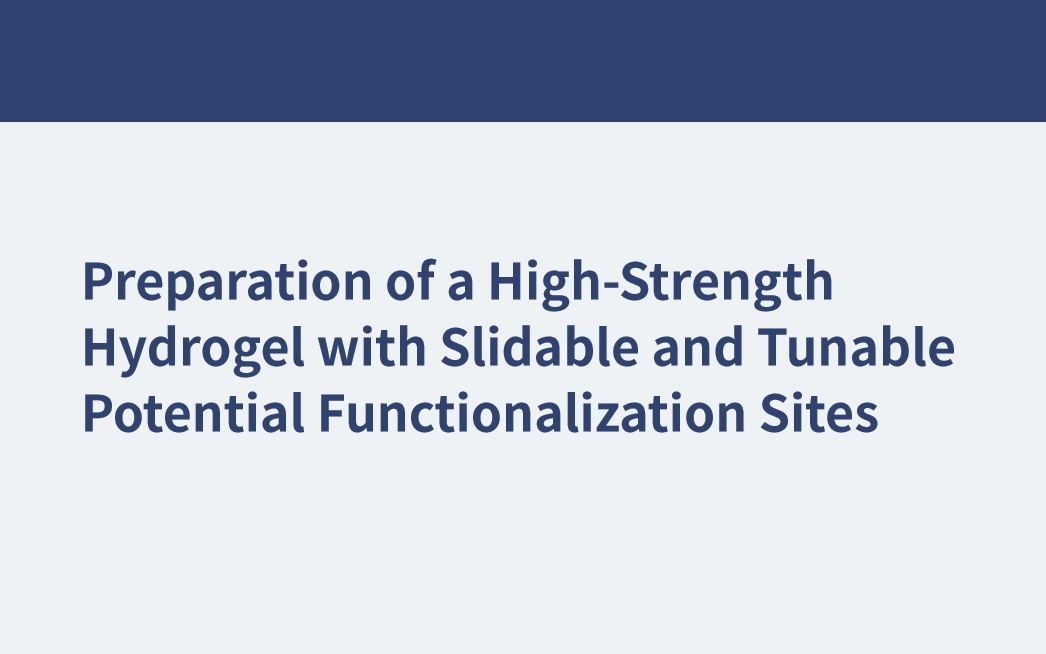 Preparation of a High-Strength Hydrogel with Slidable and Tunable Potential Functionalization Sites